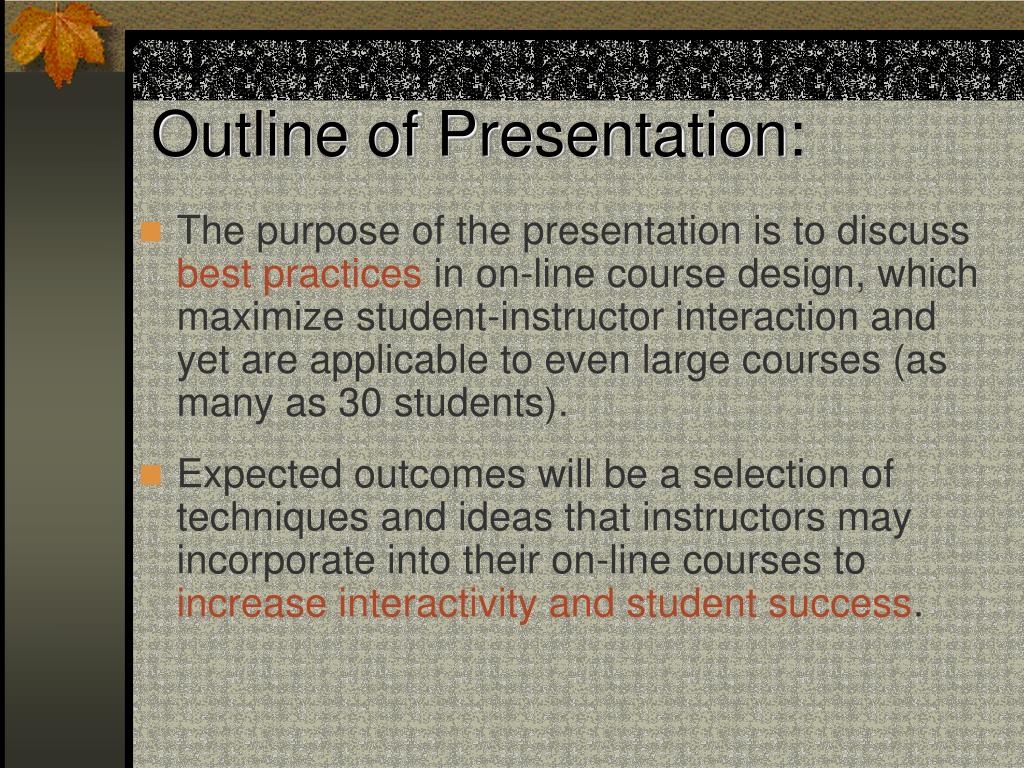 Outline of Presentation:

The purpose of the presentation is to discuss best practices in on-line course design, which maximize student-instructor interaction and yet are applicable to even large courses (as many as 30 students).

Expected outcomes will be a selection of techniques and ideas that instructors may incorporate into their on-line courses to increase interactivity and student success.